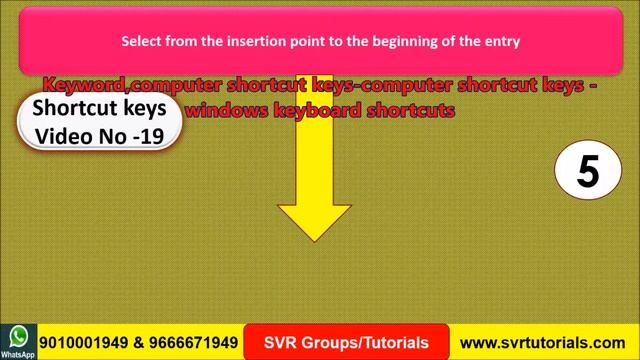 Select from the insertion point to the beginning of the entry

Keyword,computer shortcut keys-computer shortcut keys - windows keyboard shortcuts

Shortcut keys
Video No -19

5

WhatsApp

9010001949 & 9666671949

SVR Groups/Tutorials

www.svrtutorials.com